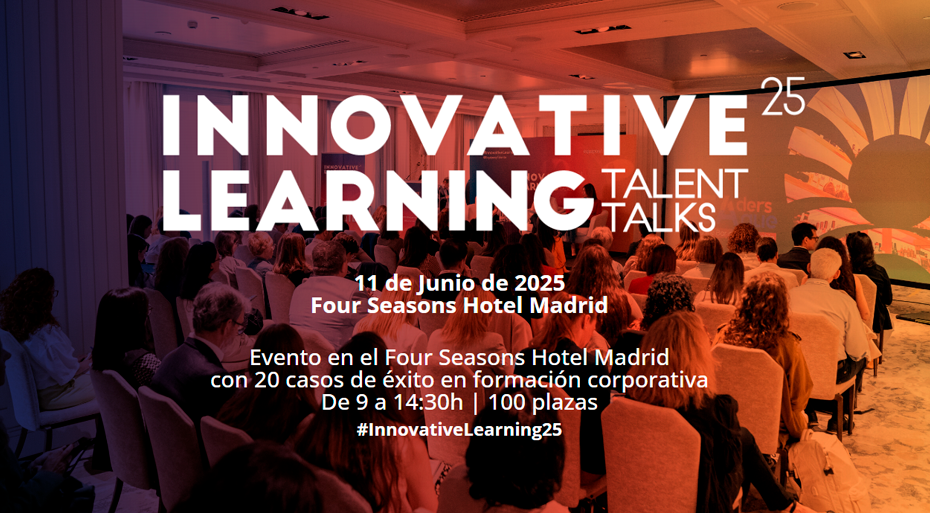 INNOVATIVE 25
LEARNING TALENT TALKS

11 de Junio de 2025
Four Seasons Hotel Madrid

Evento en el Four Seasons Hotel Madrid con 20 casos de éxito en formación corporativa
De 9 a 14:30h | 100 plazas

#InnovativeLearning25